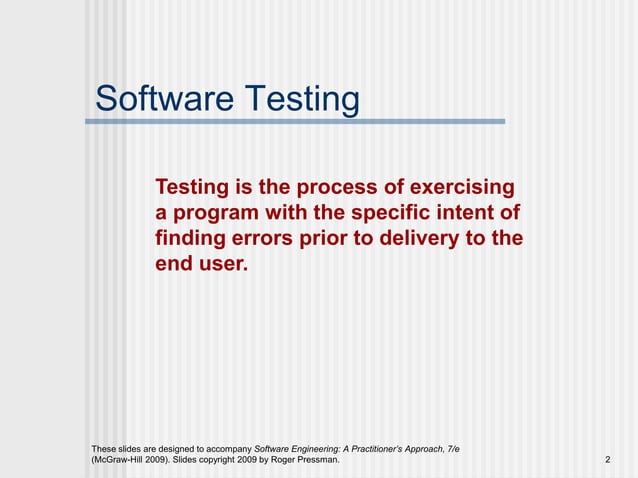 Software Testing

Testing is the process of exercising a program with the specific intent of finding errors prior to delivery to the end user.

These slides are designed to accompany Software Engineering: A Practitioner's Approach, 7/e (McGraw-Hill 2009). Slides copyright 2009 by Roger Pressman.

2